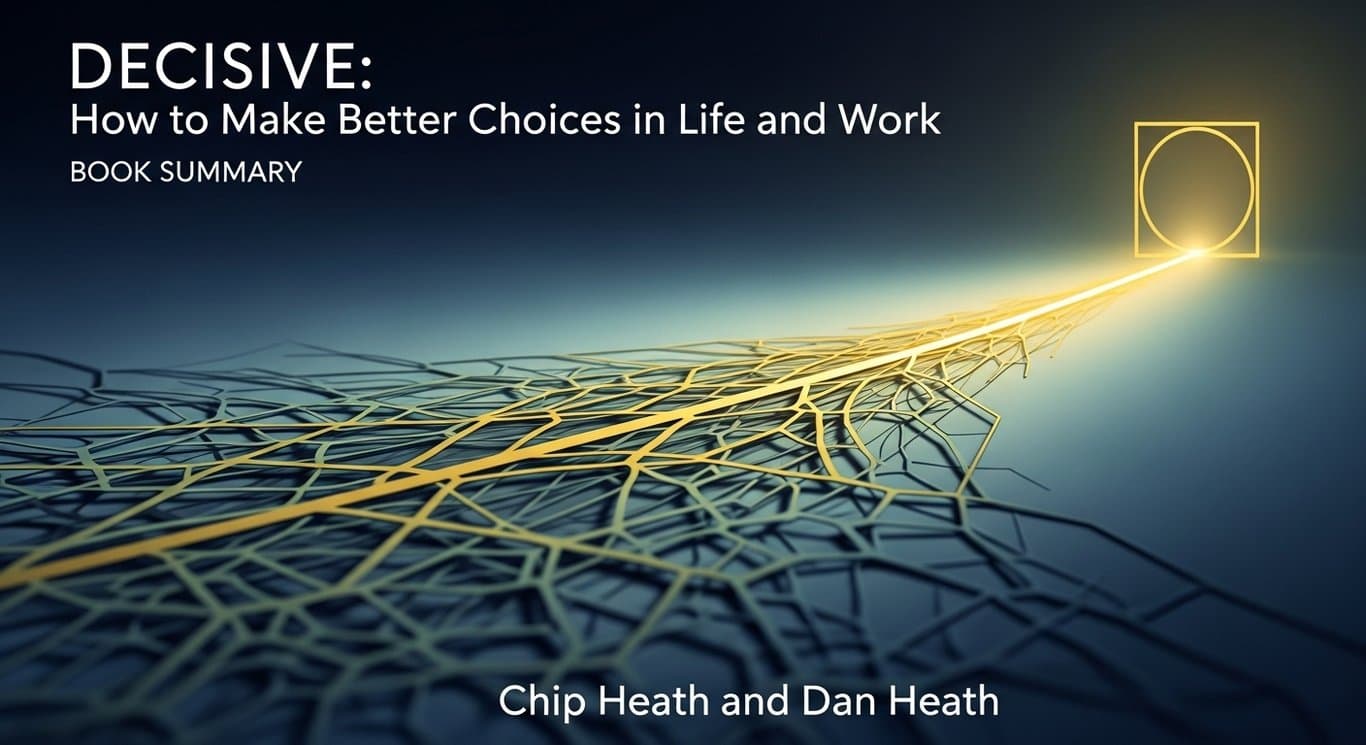 DECISIVE:
How to Make Better Choices in Life and Work
BOOK SUMMARY

Chip Heath and Dan Heath